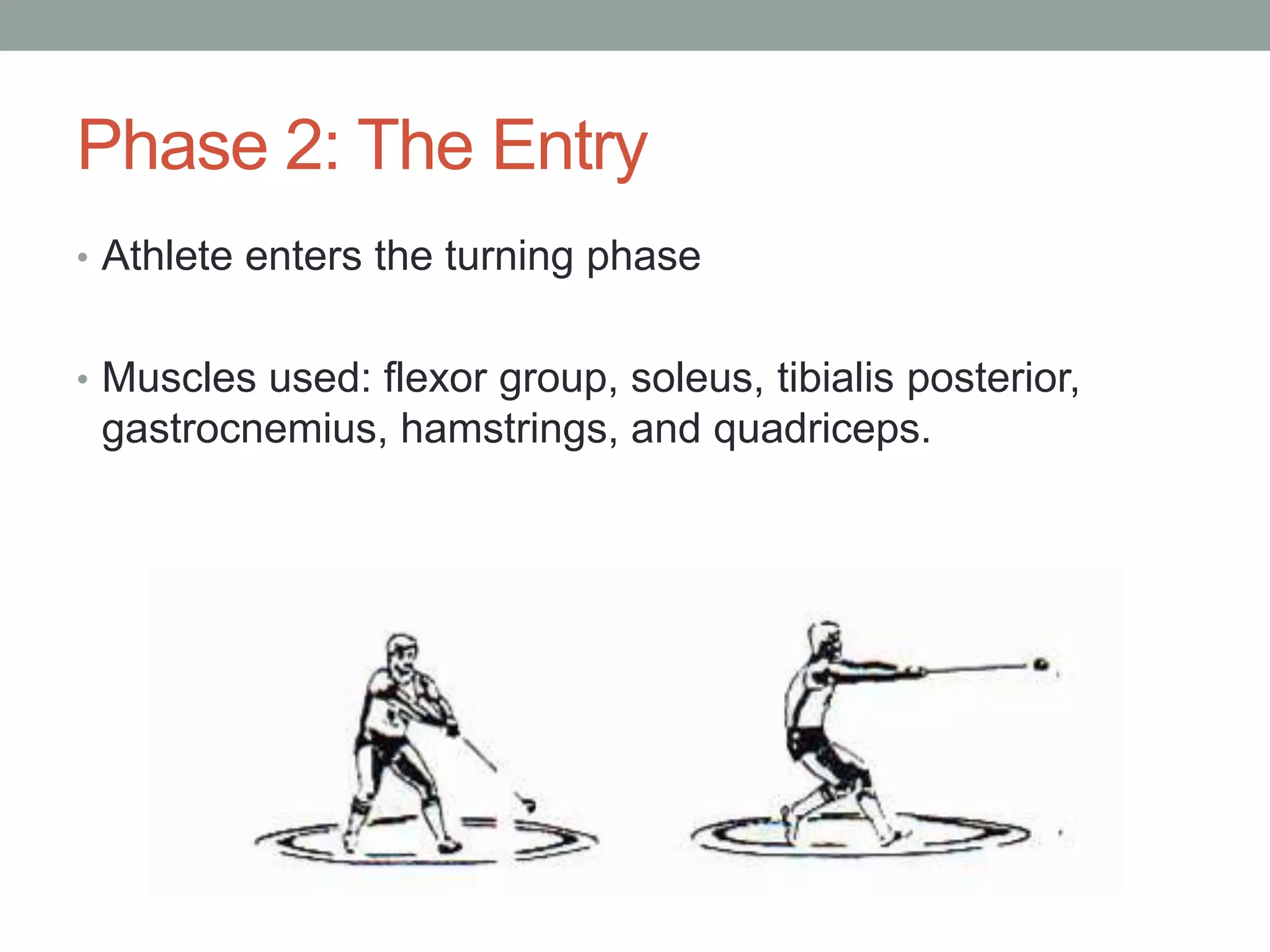 Phase 2: The Entry

• Athlete enters the turning phase

• Muscles used: flexor group, soleus, tibialis posterior, gastrocnemius, hamstrings, and quadriceps.